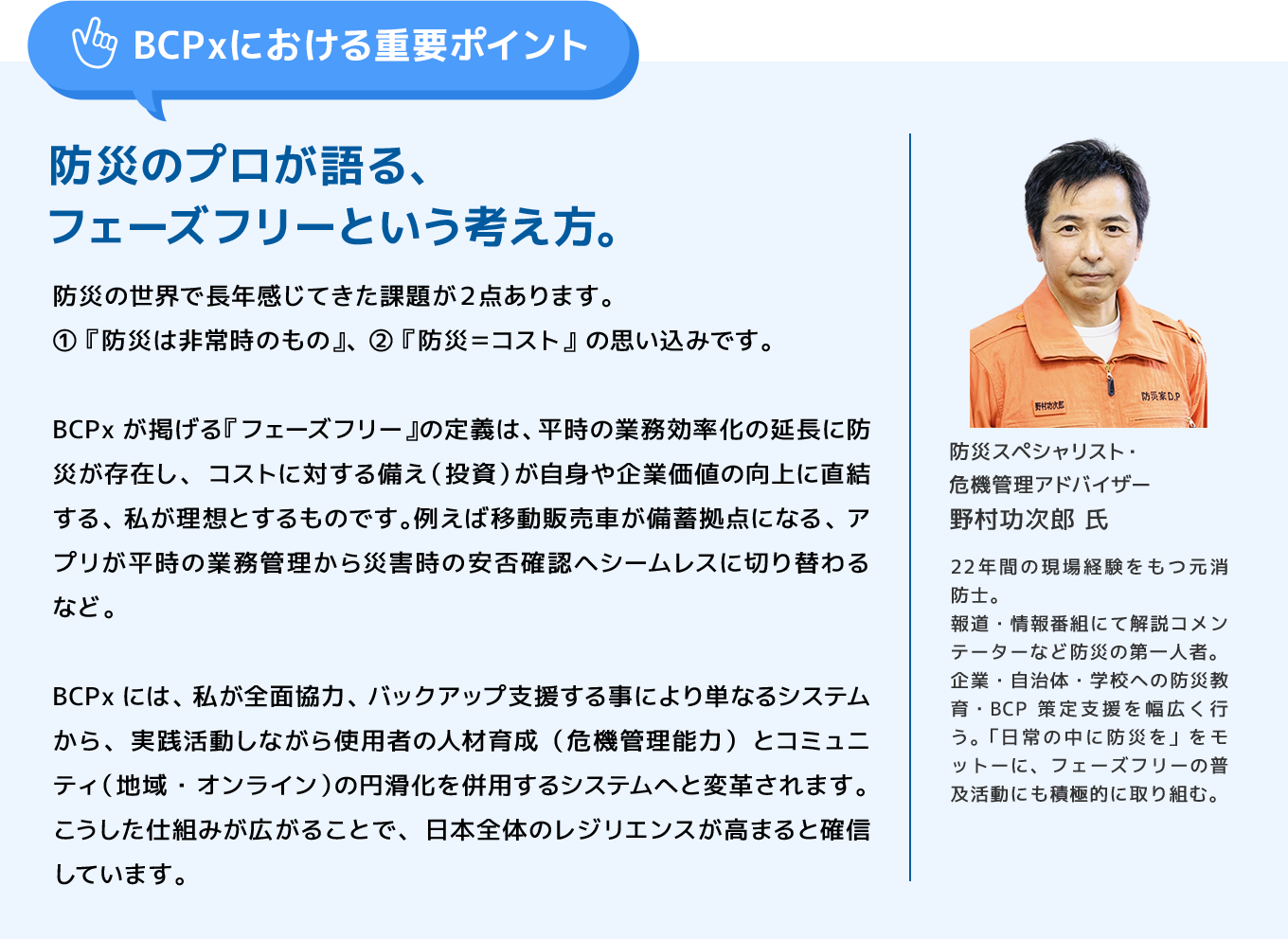 BCPxにおける重要ポイント

防災のプロが語る、
フェーズフリーという考え方。

防災の世界で長年感じてきた課題が２点あります。
①『防災は非常時のもの』、②『防災＝コスト』の思い込みです。

BCPx が掲げる『フェーズフリー』の定義は、平時の業務効率化の延長に防災が存在し、コストに対する備え（投資）が自身や企業価値の向上に直結する、私が理想とするものです。例えば移動販売車が備蓄拠点になる、アプリが平時の業務管理から災害時の安否確認へシームレスに切り替わるなど。

BCPx には、私が全面協力、バックアップ支援する事により単なるシステムから、実践活動しながら使用者の人材育成（危機管理能力）とコミュニティ（地域・オンライン）の円滑化を併用するシステムへと変革されます。こうした仕組みが広がることで、日本全体のレジリエンスが高まると確信しています。

野村功次郎
防災家D.P

防災スペシャリスト・
危機管理アドバイザー
野村功次郎 氏

22年間の現場経験をもつ元消防士。
報道・情報番組にて解説コメンテーターなど防災の第一人者。
企業・自治体・学校への防災教育・BCP 策定支援を幅広く行う。「日常の中に防災を」をモットーに、フェーズフリーの普及活動にも積極的に取り組む。